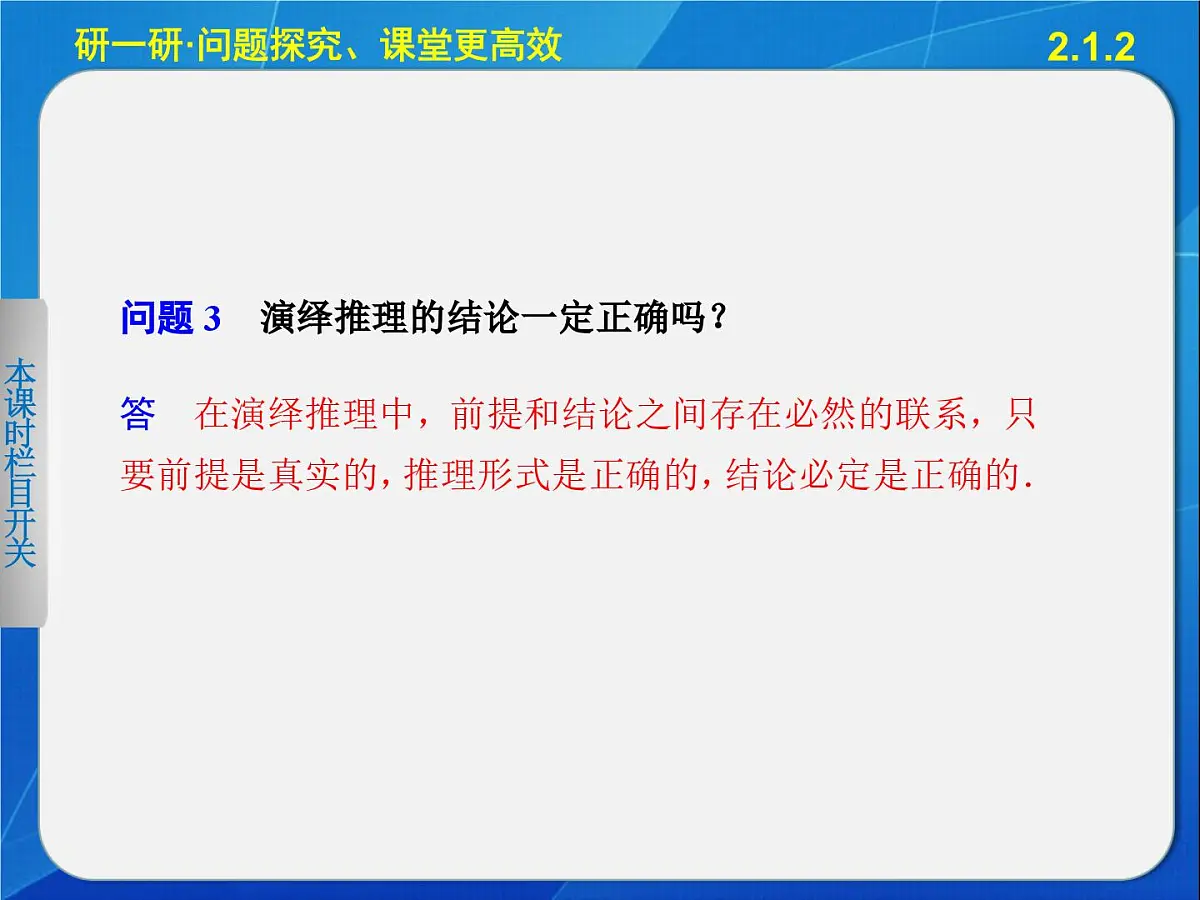 研一研·问题探究、课堂更高效

2.1.2

本课时栏目开关

问题 3　演绎推理的结论一定正确吗？

答　在演绎推理中，前提和结论之间存在必然的联系，只要前提是真实的，推理形式是正确的，结论必定是正确的.